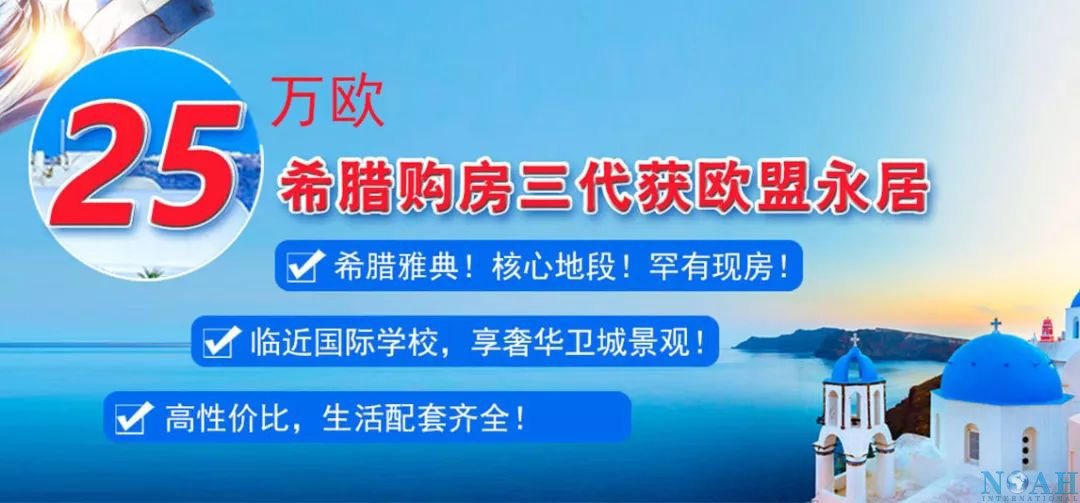 25 万欧

希腊购房三代获欧盟永居

希腊雅典！核心地段！罕有现房！

临近国际学校，享奢华卫城景观！

高性价比，生活配套齐全！

NOAH INTERNATIONAL